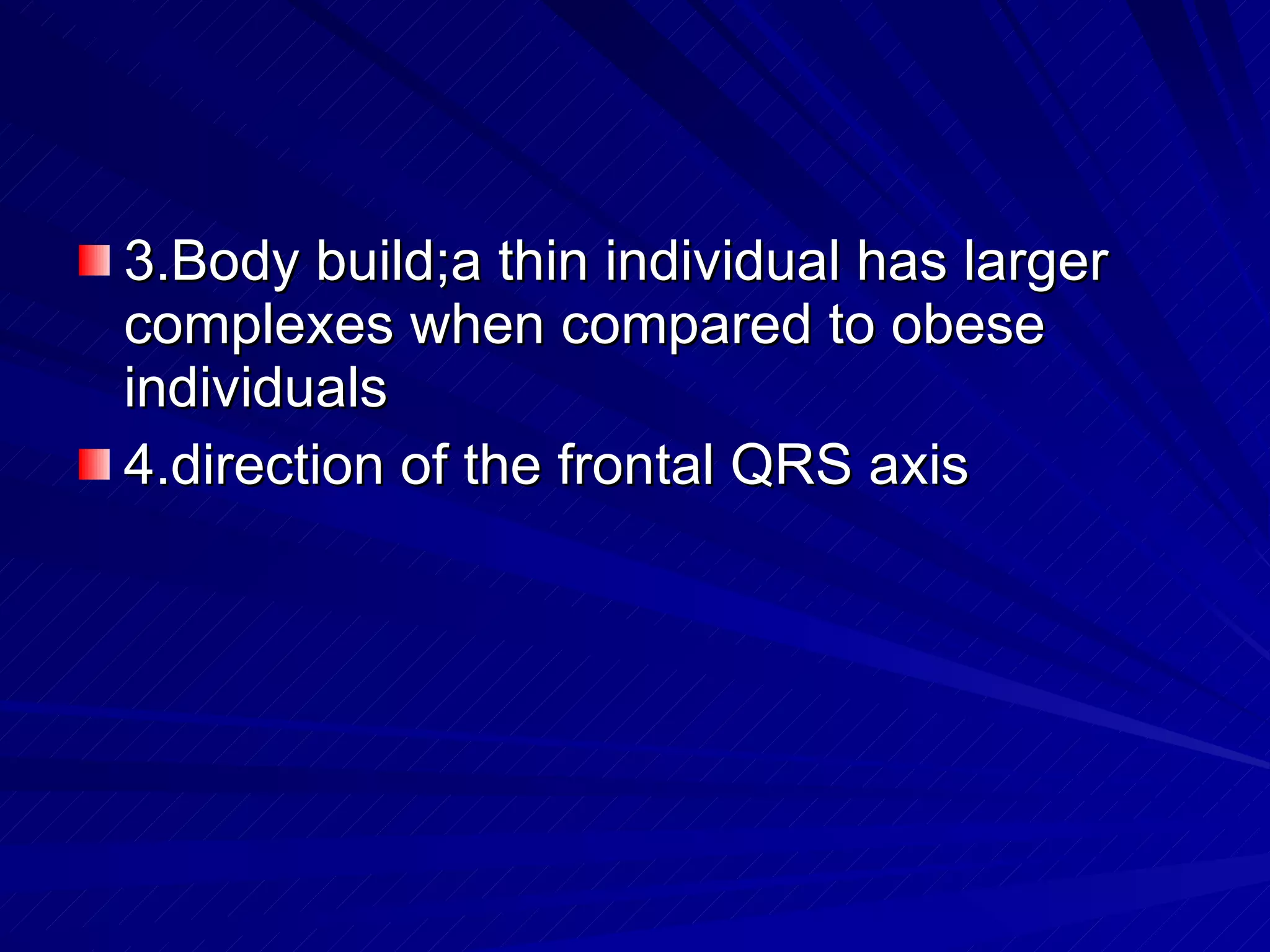 3.Body build;a thin individual has larger complexes when compared to obese individuals

4.direction of the frontal QRS axis